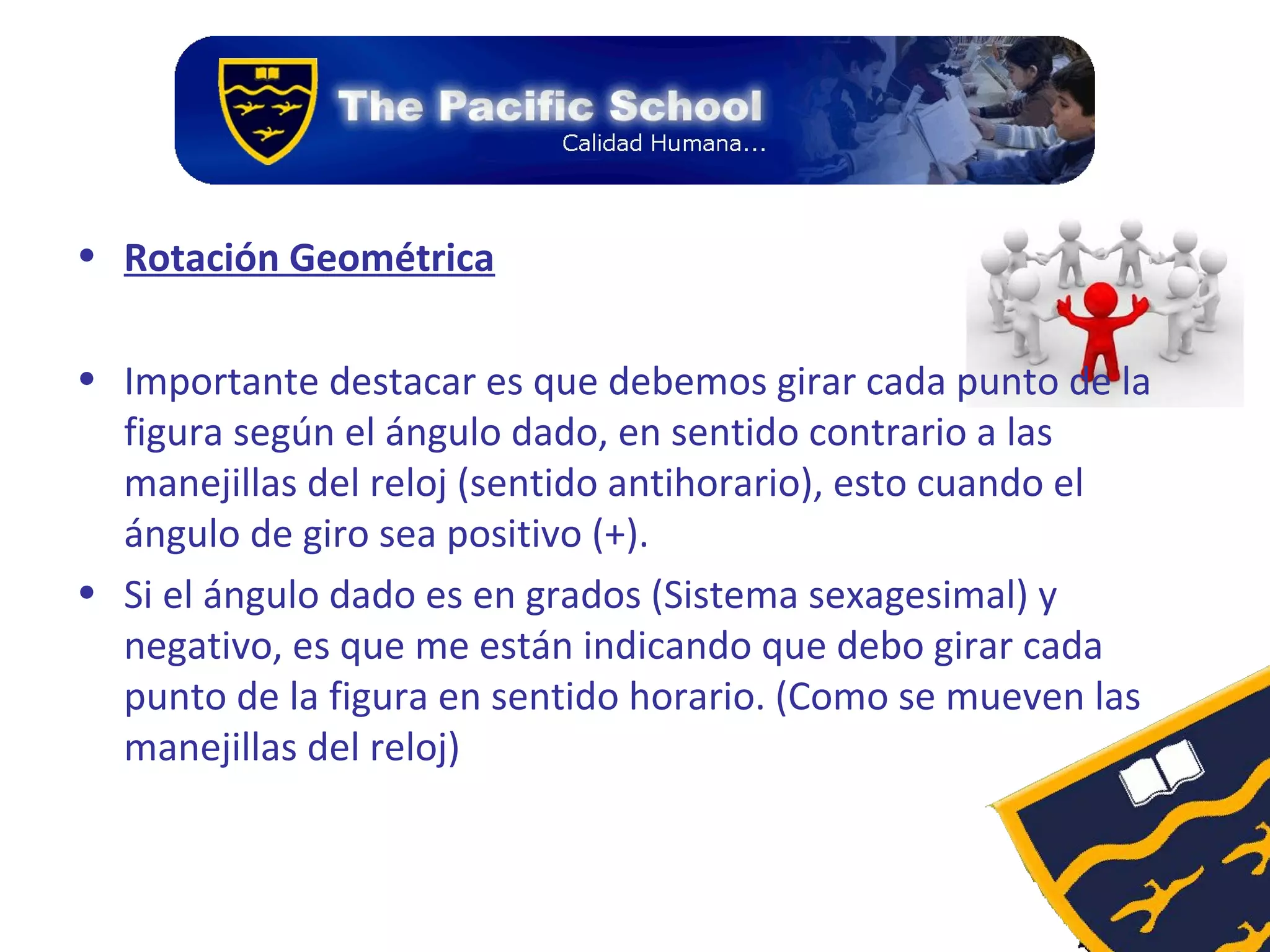 The Pacific School
Calidad Humana...

• Rotación Geométrica

• Importante destacar es que debemos girar cada punto de la figura según el ángulo dado, en sentido contrario a las manejillas del reloj (sentido antihorario), esto cuando el ángulo de giro sea positivo (+).

• Si el ángulo dado es en grados (Sistema sexagesimal) y negativo, es que me están indicando que debo girar cada punto de la figura en sentido horario. (Como se mueven las manejillas del reloj)